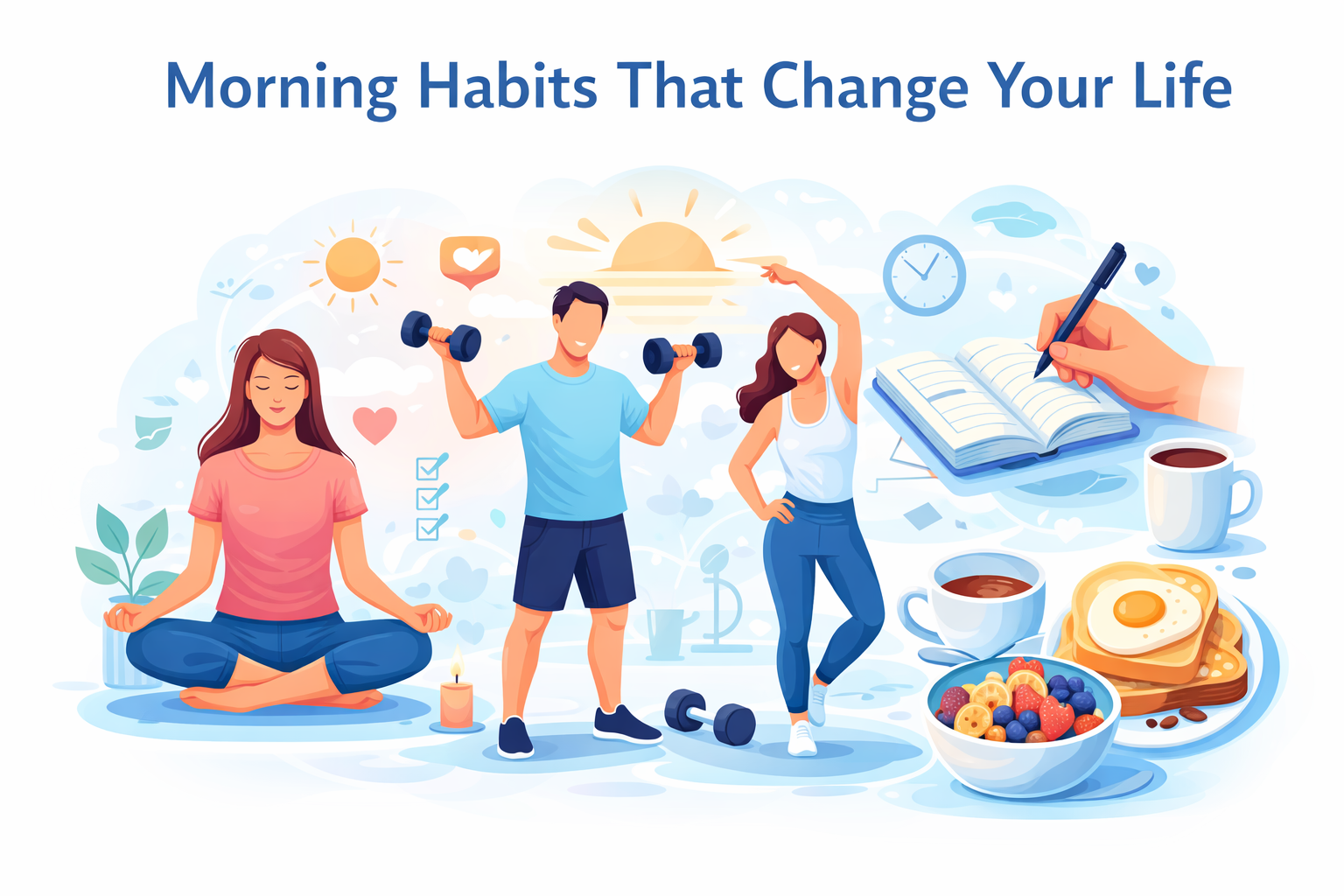 Morning Habits That Change Your Life